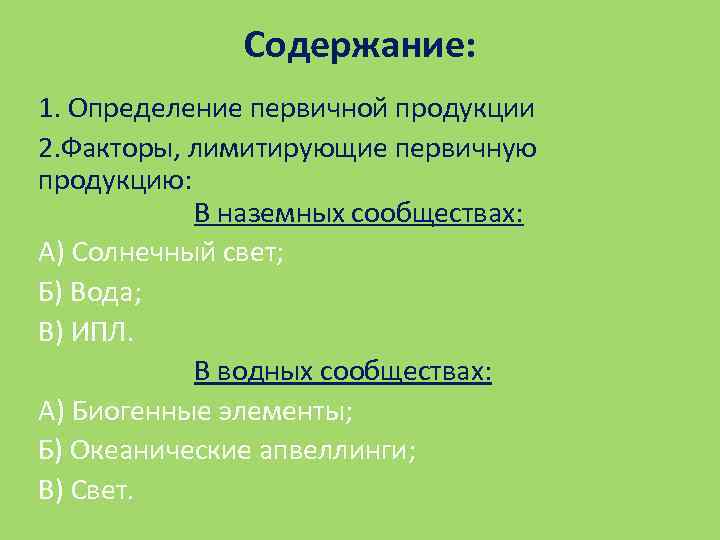 Содержание:

1. Определение первичной продукции

2.Факторы, лимитирующие первичную продукцию:

В наземных сообществах:

А) Солнечный свет;

Б) Вода;

В) ИПЛ.

В водных сообществах:

А) Биогенные элементы;

Б) Океанические апвеллинги;

В) Свет.